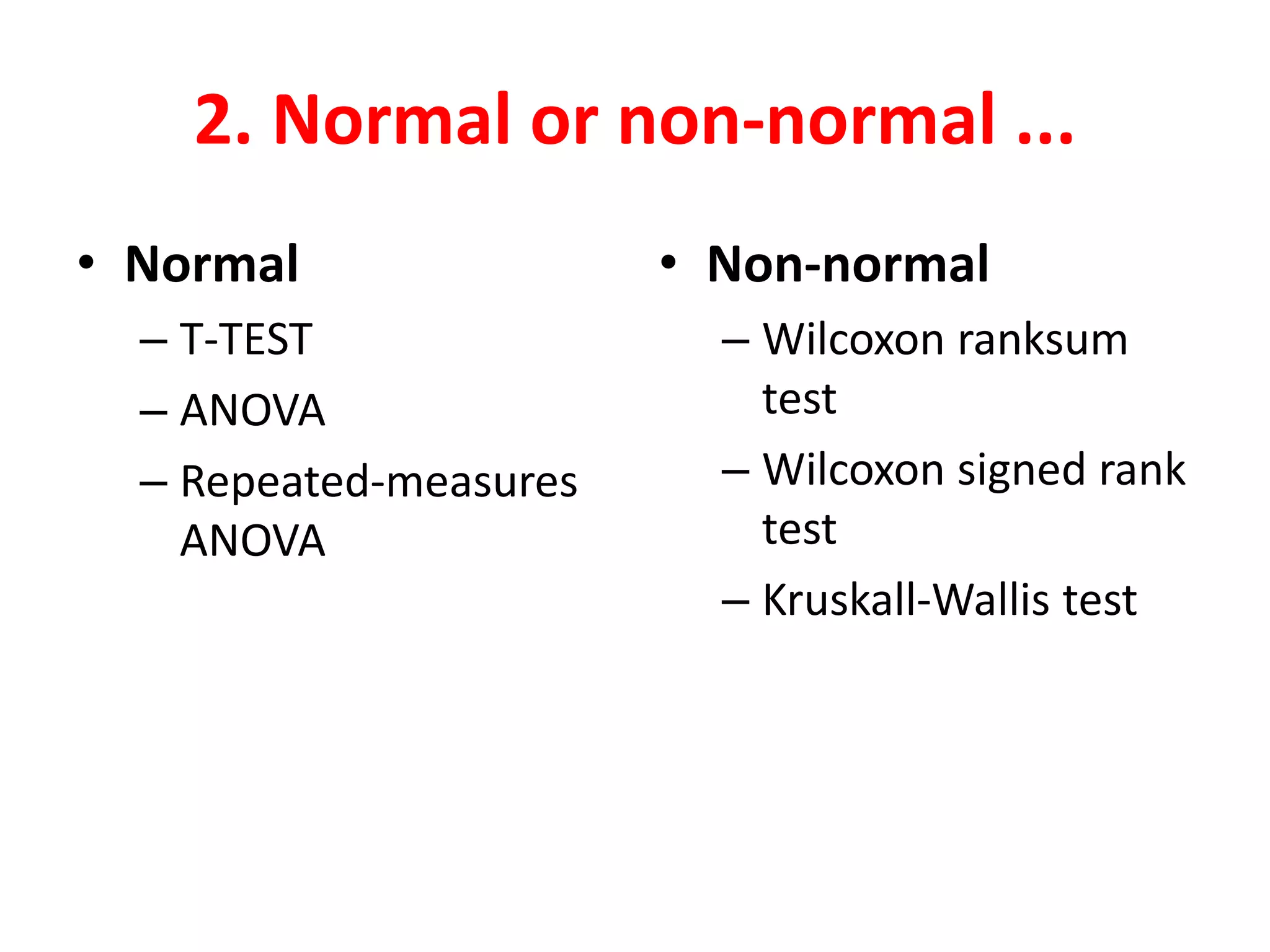 2. Normal or non-normal ...

• Normal
– T-TEST
– ANOVA
– Repeated-measures ANOVA

• Non-normal
– Wilcoxon ranksum test
– Wilcoxon signed rank test
– Kruskall-Wallis test